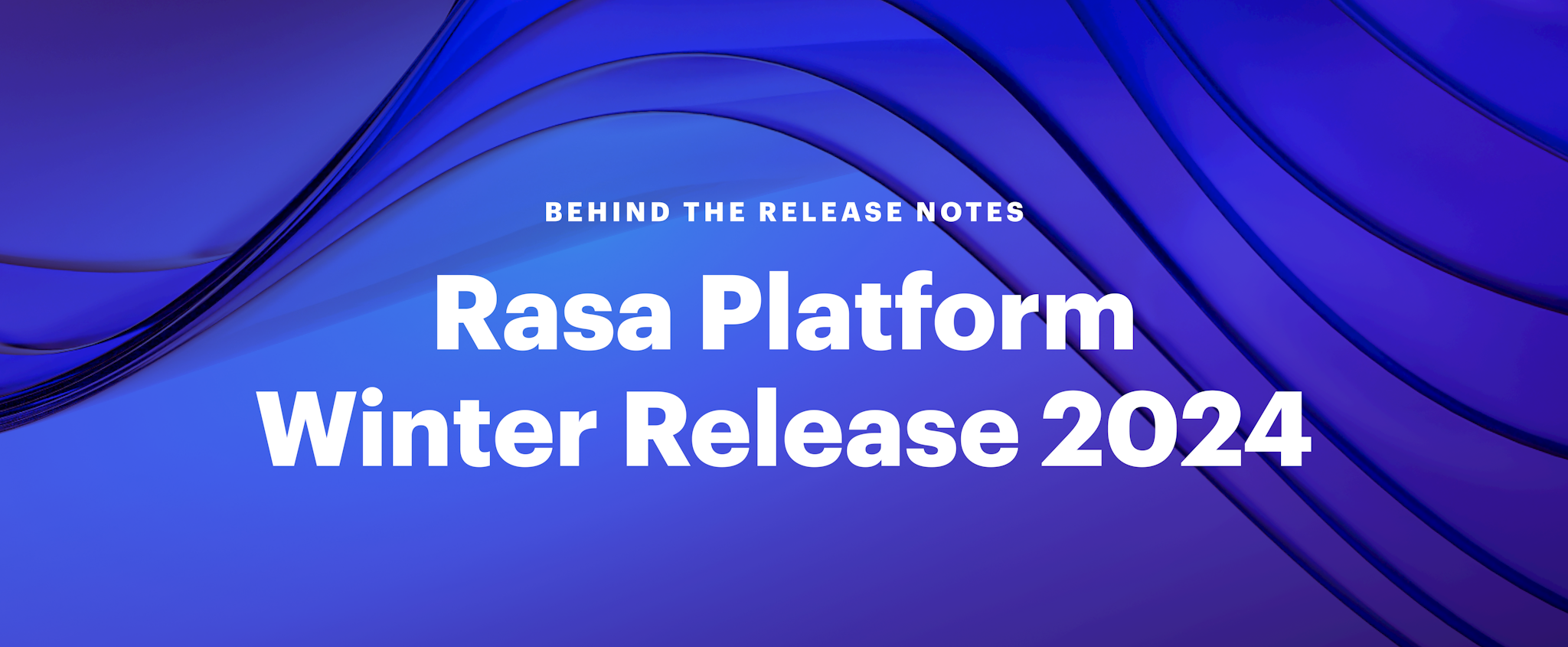 BEHIND THE RELEASE NOTES

Rasa Platform
Winter Release 2024